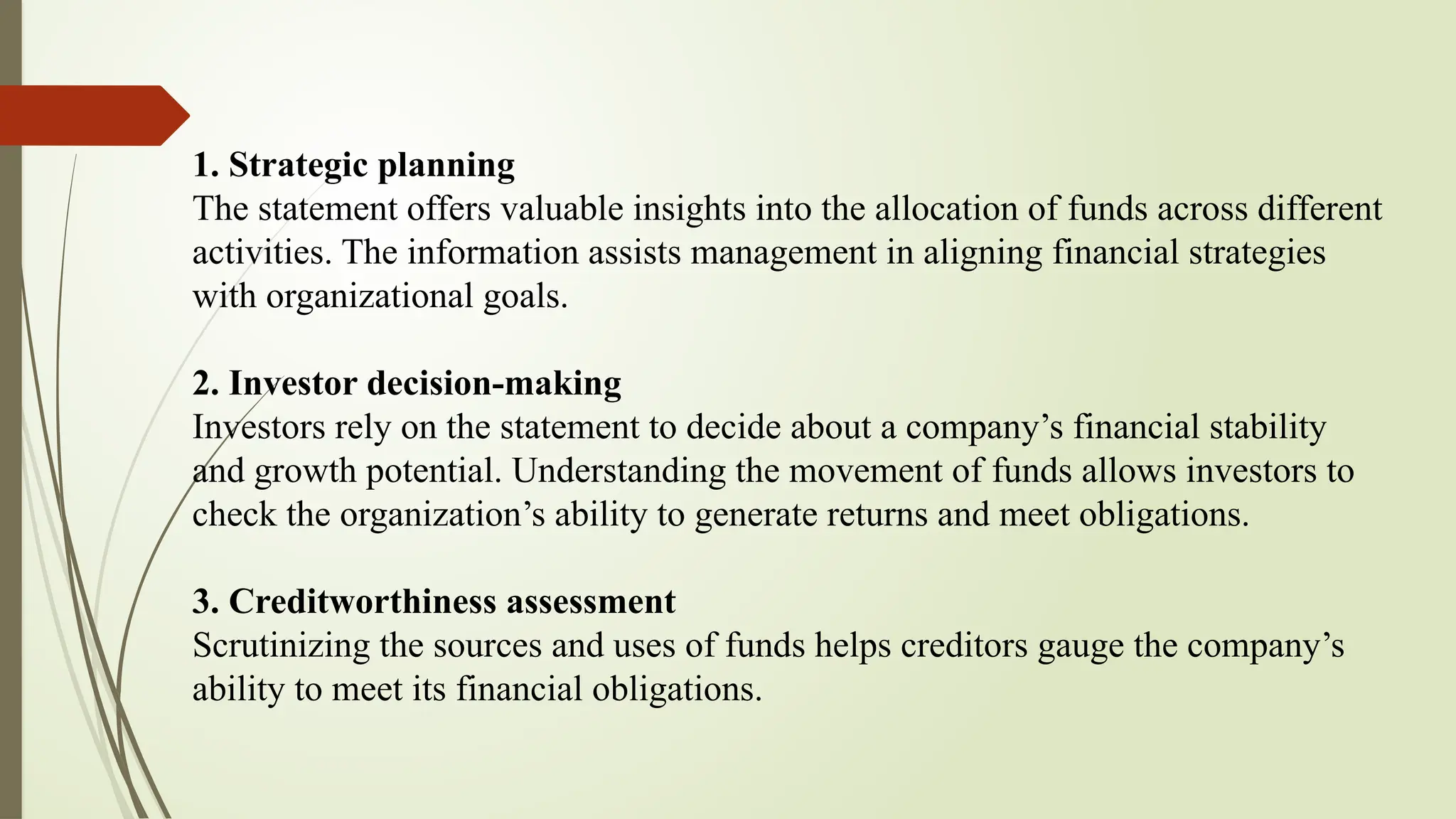 1. Strategic planning
The statement offers valuable insights into the allocation of funds across different activities. The information assists management in aligning financial strategies with organizational goals.

2. Investor decision-making
Investors rely on the statement to decide about a company’s financial stability and growth potential. Understanding the movement of funds allows investors to check the organization’s ability to generate returns and meet obligations.

3. Creditworthiness assessment
Scrutinizing the sources and uses of funds helps creditors gauge the company’s ability to meet its financial obligations.